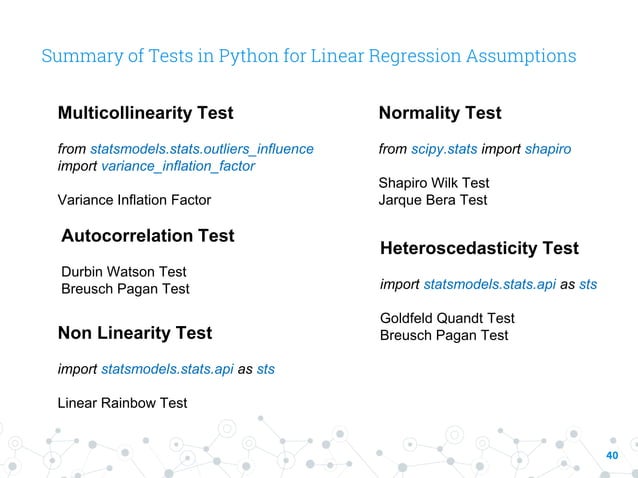 Summary of Tests in Python for Linear Regression Assumptions

Multicollinearity Test

from statsmodels.stats.outliers_influence import variance_inflation_factor

Variance Inflation Factor

Autocorrelation Test

Durbin Watson Test
Breusch Pagan Test

Non Linearity Test

import statsmodels.stats.api as sts

Linear Rainbow Test

Normality Test

from scipy.stats import shapiro

Shapiro Wilk Test
Jarque Bera Test

Heteroscedasticity Test

import statsmodels.stats.api as sts

Goldfeld Quandt Test
Breusch Pagan Test

40